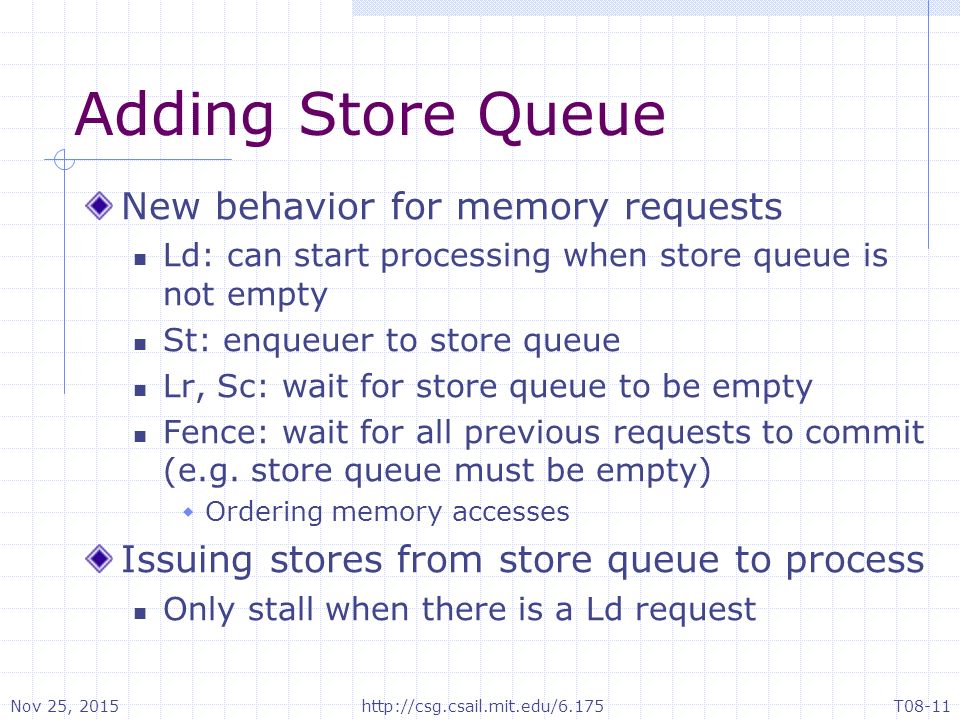 Adding Store Queue

New behavior for memory requests

Ld: can start processing when store queue is not empty

St: enqueuer to store queue

Lr, Sc: wait for store queue to be empty

Fence: wait for all previous requests to commit (e.g. store queue must be empty)

Ordering memory accesses

Issuing stores from store queue to process

Only stall when there is a Ld request

Nov 25, 2015 http://csg.csail.mit.edu/6.175 T08-11